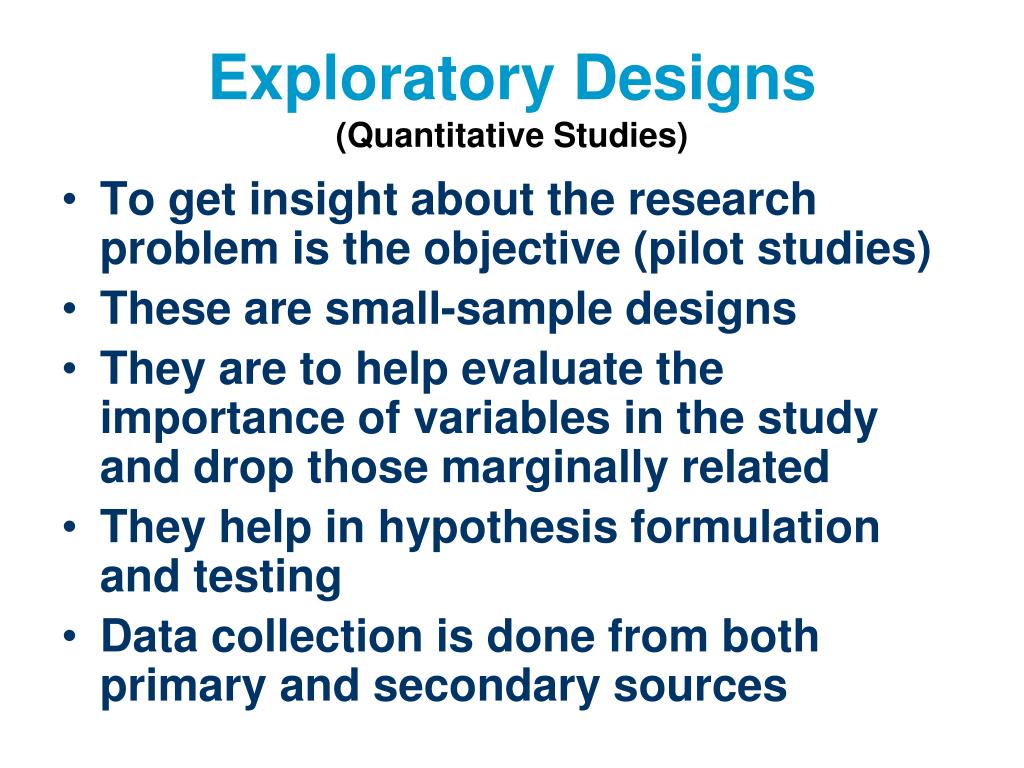 Exploratory Designs
(Quantitative Studies)

• To get insight about the research problem is the objective (pilot studies)
• These are small-sample designs
• They are to help evaluate the importance of variables in the study and drop those marginally related
• They help in hypothesis formulation and testing
• Data collection is done from both primary and secondary sources